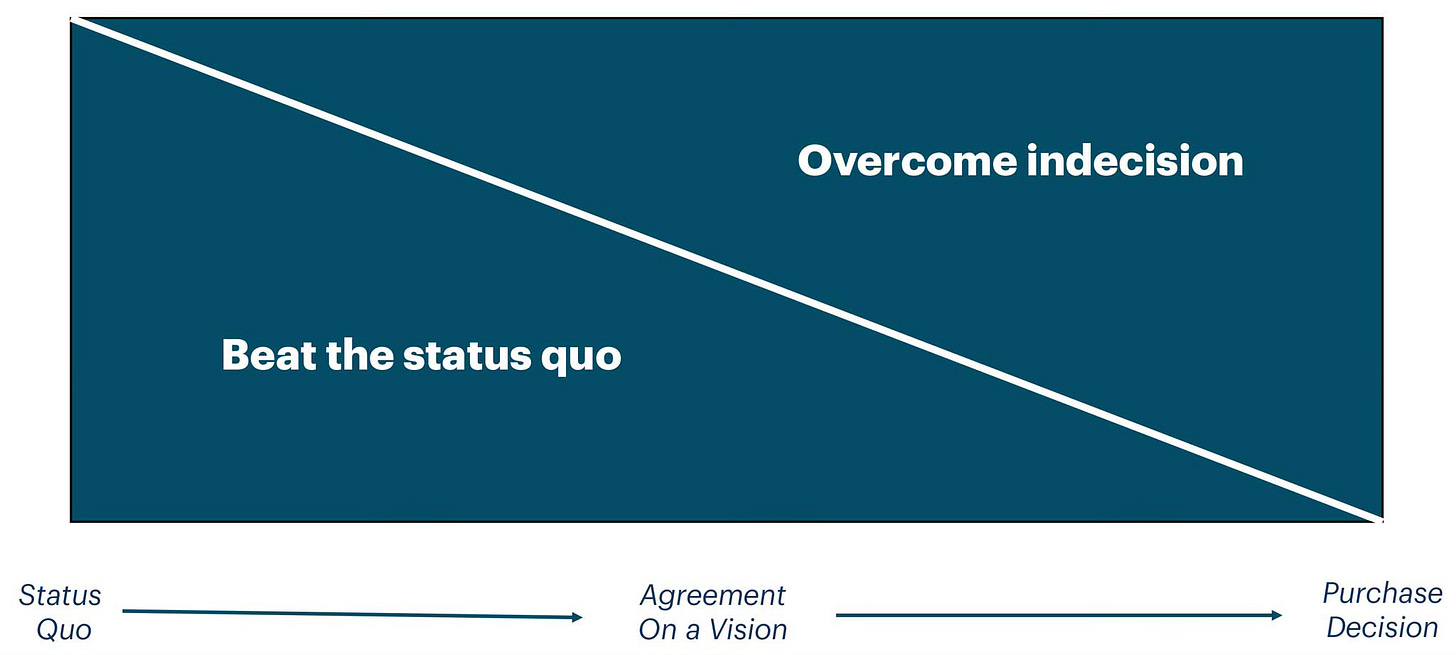 Overcome indecision

Beat the status quo

Status Quo

Agreement On a Vision

Purchase Decision